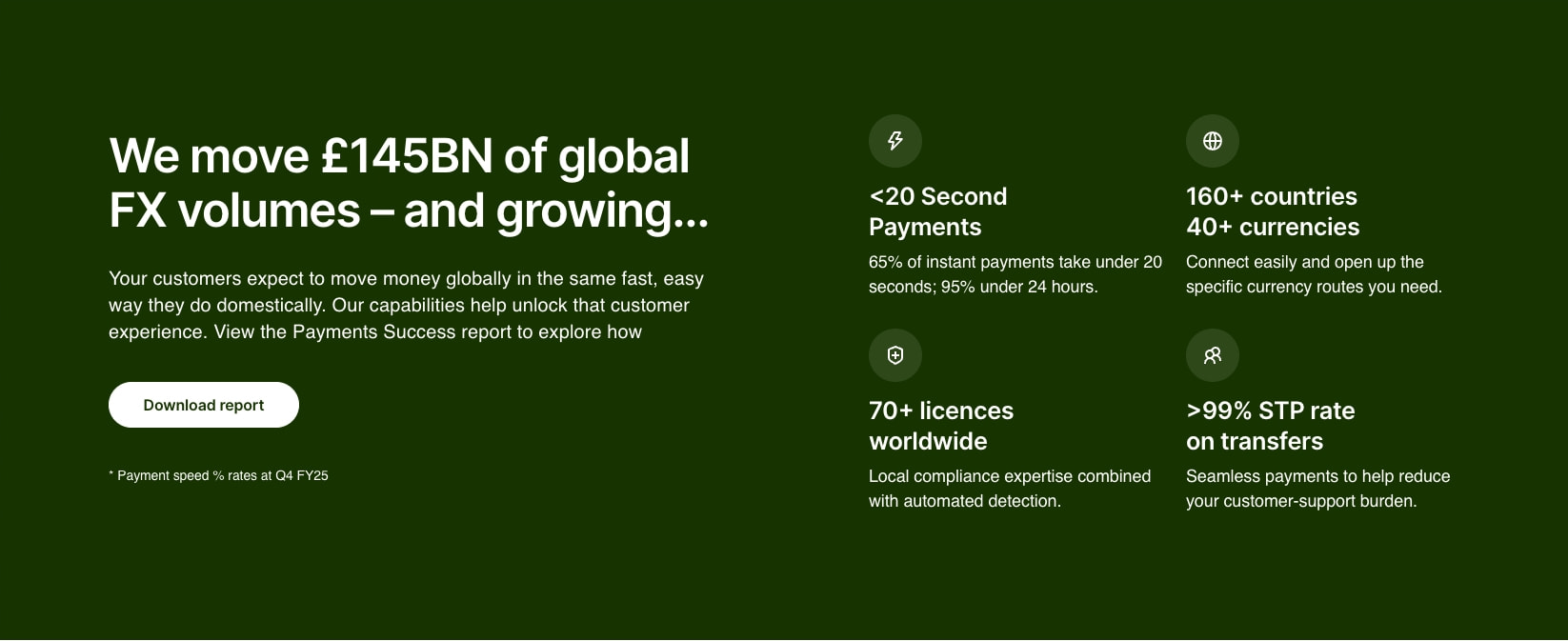 We move £145BN of global FX volumes – and growing...

Your customers expect to move money globally in the same fast, easy way they do domestically. Our capabilities help unlock that customer experience. View the Payments Success report to explore how

Download report

* Payment speed % rates at Q4 FY25

<20 Second Payments

65% of instant payments take under 20 seconds; 95% under 24 hours.

160+ countries 40+ currencies

Connect easily and open up the specific currency routes you need.

70+ licences worldwide

Local compliance expertise combined with automated detection.

>99% STP rate on transfers

Seamless payments to help reduce your customer-support burden.